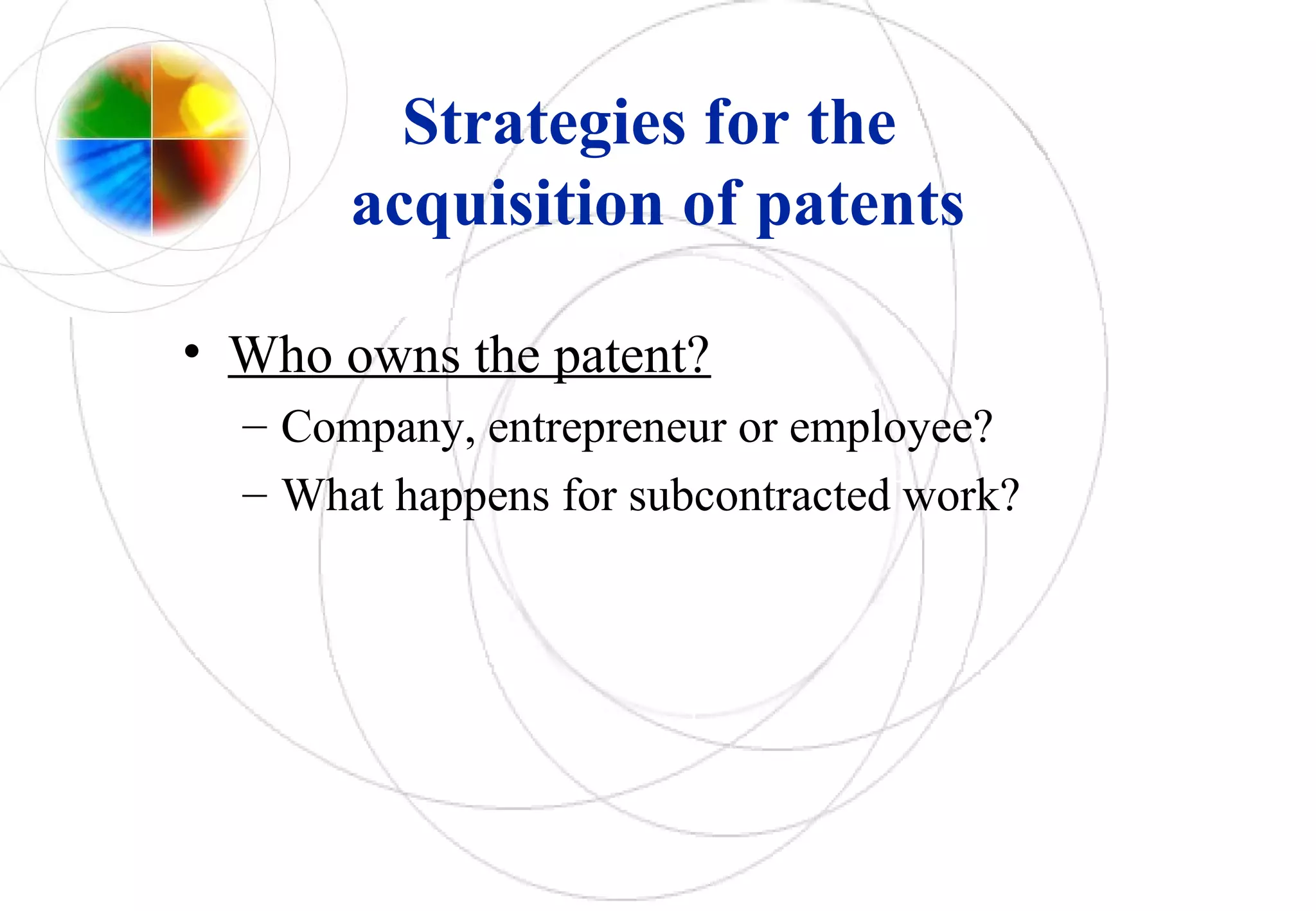 Strategies for the acquisition of patents

• Who owns the patent?
– Company, entrepreneur or employee?
– What happens for subcontracted work?